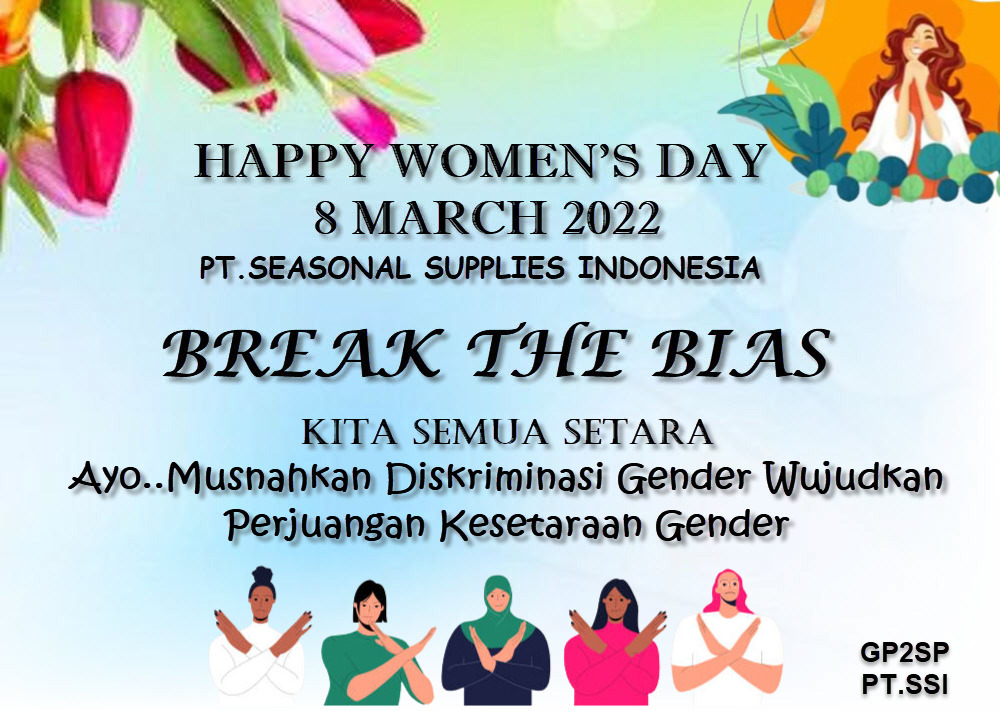 HAPPY WOMEN'S DAY
8 MARCH 2022
PT.SEASONAL SUPPLIES INDONESIA

BREAK THE BIAS

KITA SEMUA SETARA
Ayo..Musnahkan Diskriminasi Gender Wujudkan Perjuangan Kesetaraan Gender

GP2SP
PT.SSI